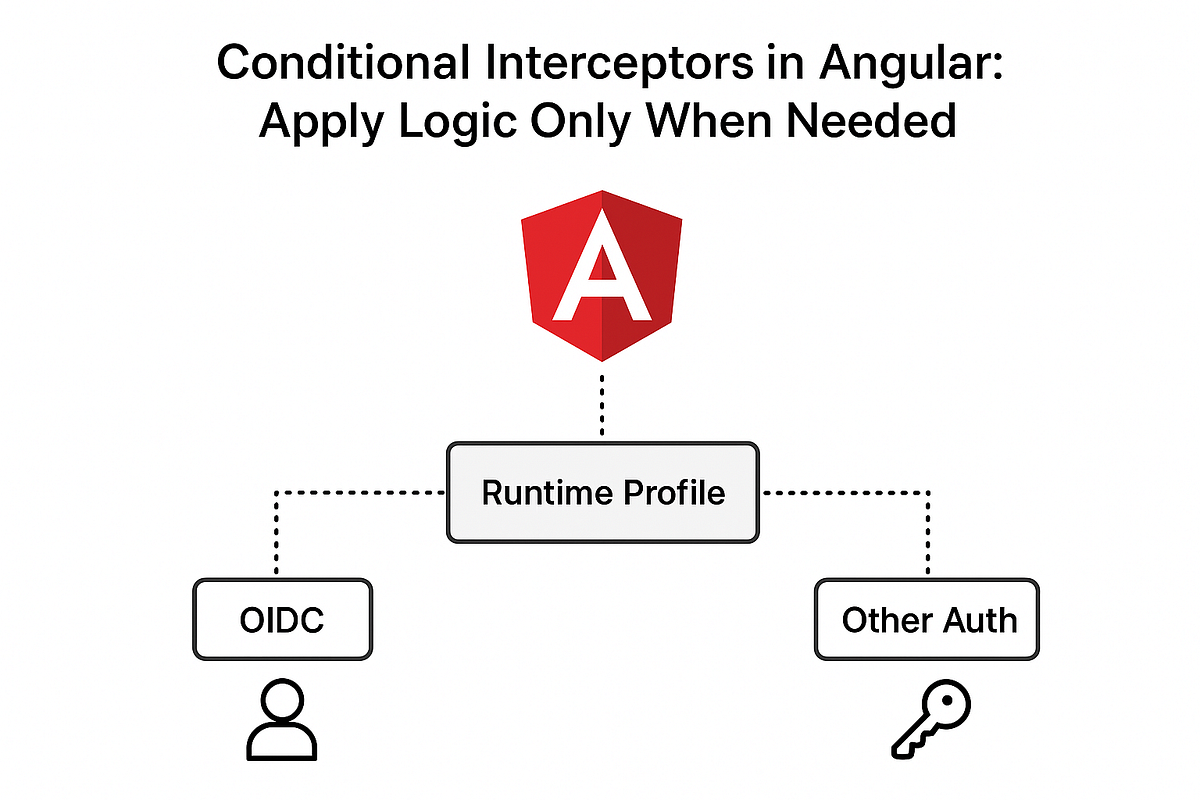 Conditional Interceptors in Angular: Apply Logic Only When Needed

A

Runtime Profile

OIDC

Other Auth